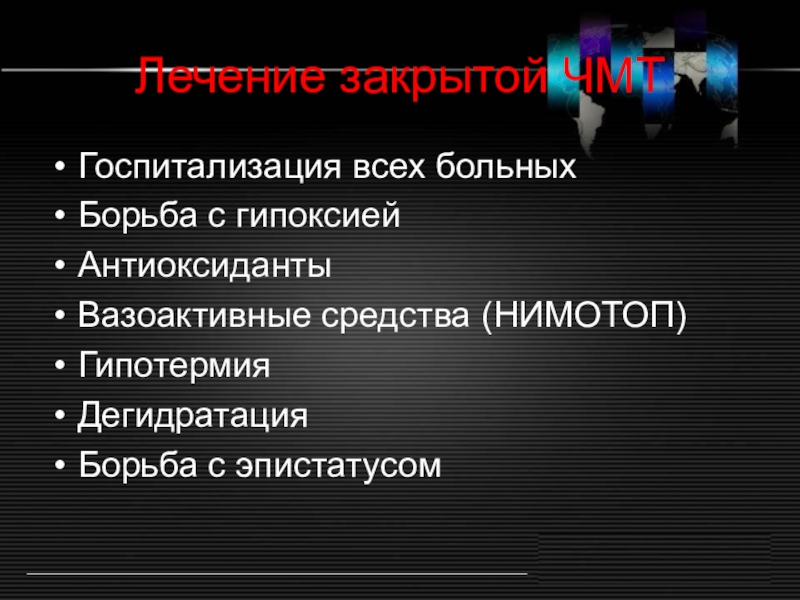 Лечение закрытой ЧМТ

• Госпитализация всех больных
• Борьба с гипоксией
• Антиоксиданты
• Вазоактивные средства (НИМОТОП)
• Гипотермия
• Дегидратация
• Борьба с эпистатусом